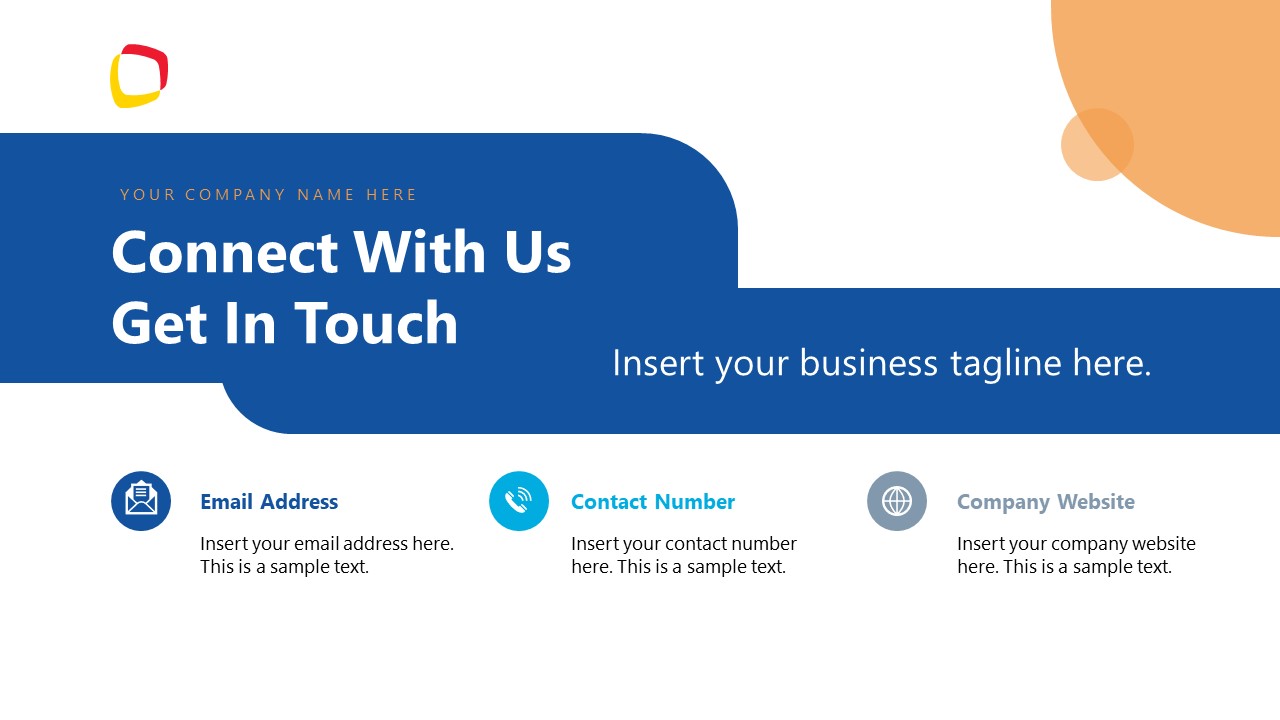 YOUR COMPANY NAME HERE

Connect With Us
Get In Touch

Insert your business tagline here.

Email Address

Insert your email address here. This is a sample text.

Contact Number

Insert your contact number here. This is a sample text.

Company Website

Insert your company website here. This is a sample text.